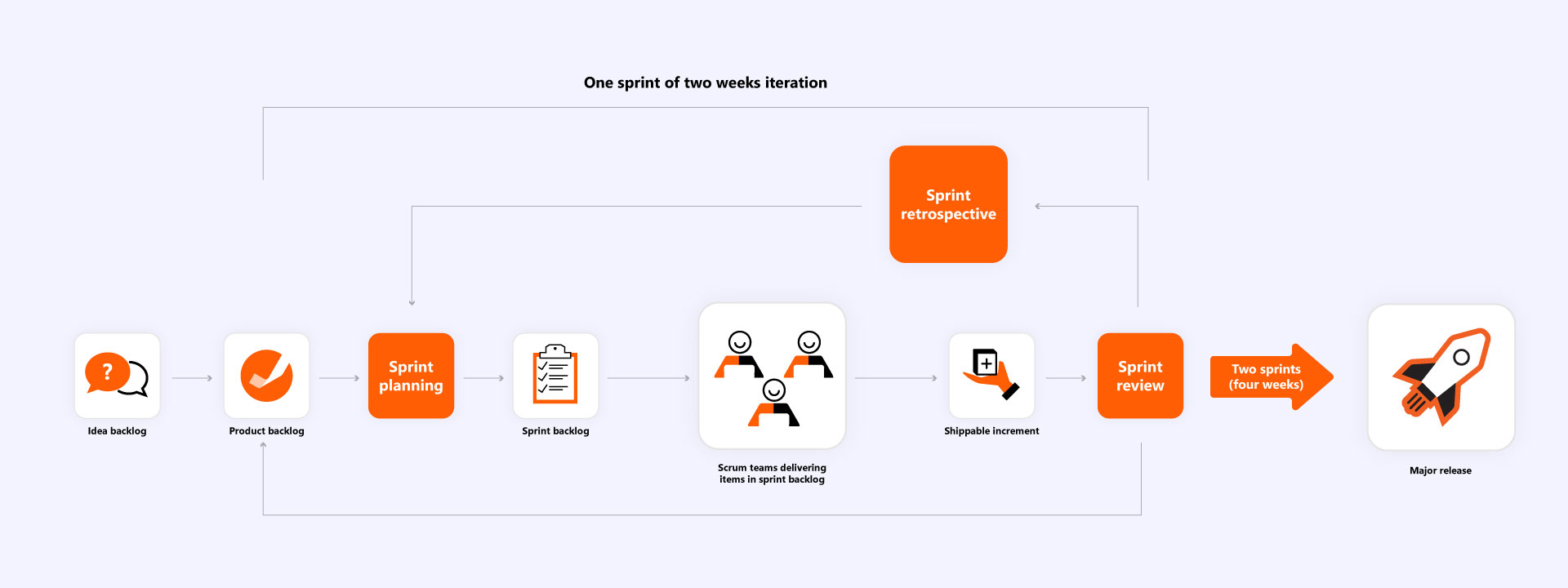 One sprint of two weeks iteration

Sprint retrospective

?

Idea backlog

Product backlog

Sprint planning

Sprint backlog

Scrum teams delivering items in sprint backlog

Shippable increment

Sprint review

Two sprints (four weeks)

Major release